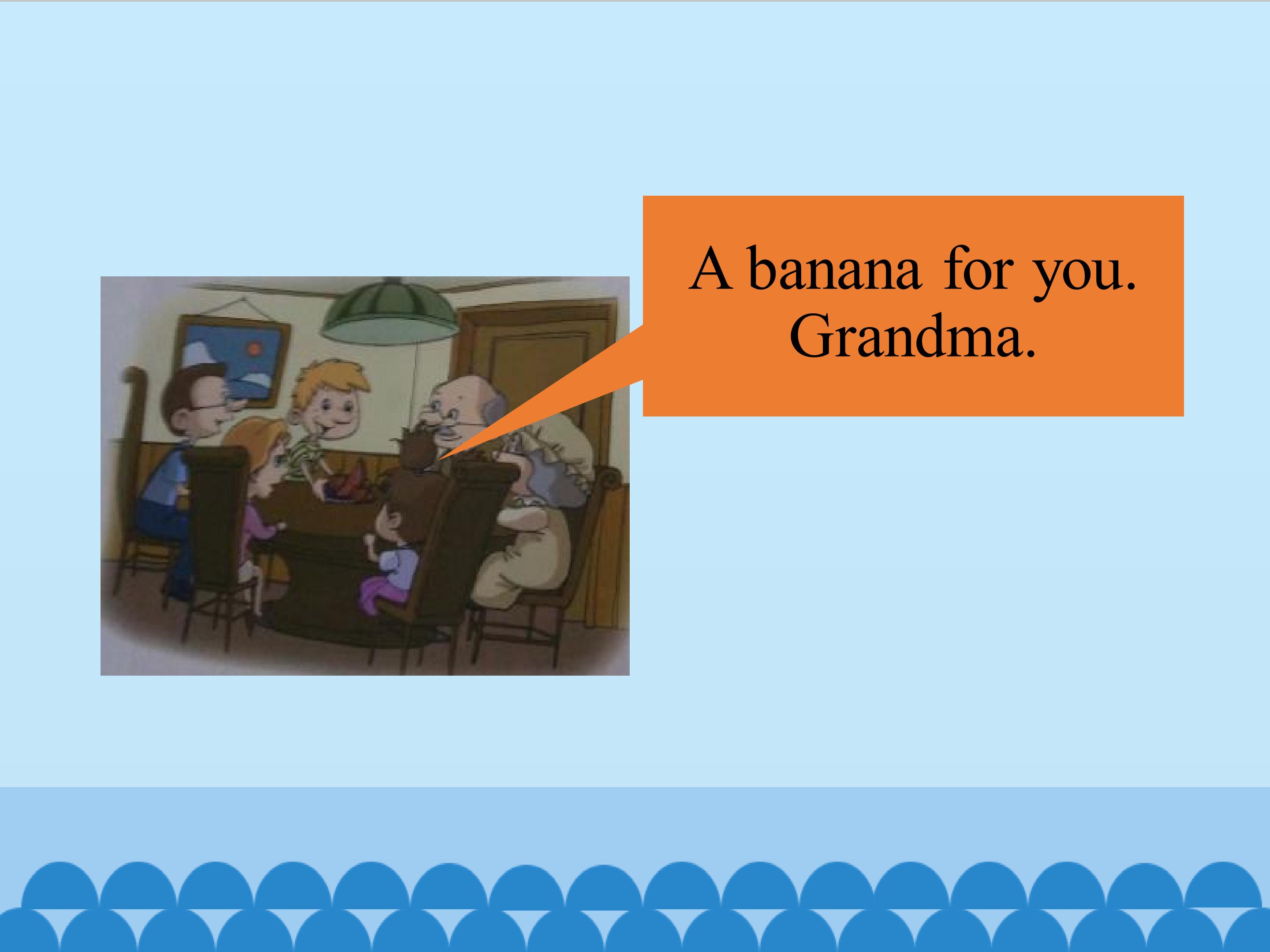 A banana for you. Grandma.